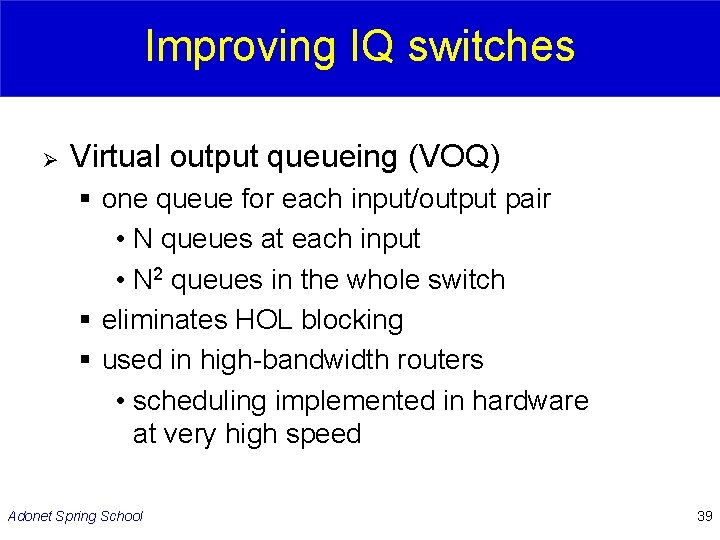 Improving IQ switches

➢ Virtual output queueing (VOQ)
▪ one queue for each input/output pair
• N queues at each input
• $N^2$ queues in the whole switch
▪ eliminates HOL blocking
▪ used in high-bandwidth routers
• scheduling implemented in hardware at very high speed

Adonet Spring School

39